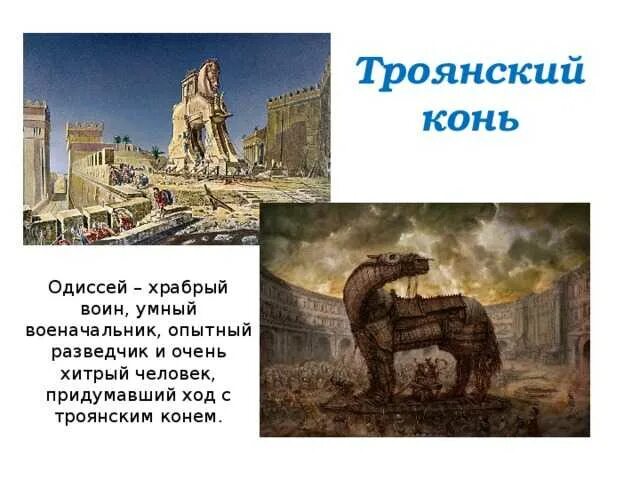 Троянский конь

Одиссей – храбрый воин, умный военачальник, опытный разведчик и очень хитрый человек, придумавший ход с троянским конем.